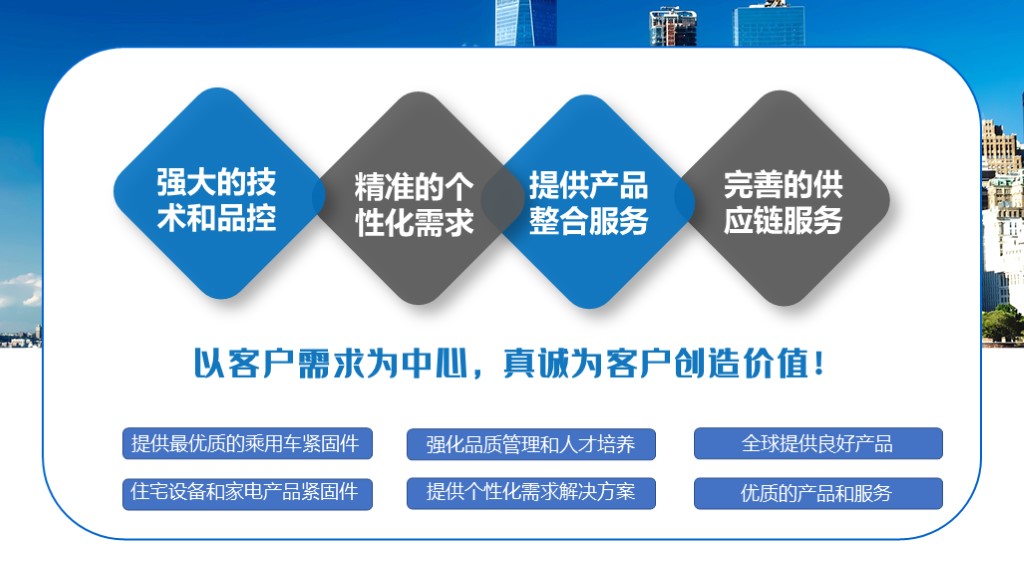 强大的技术和品控

精准的个性化需求

提供产品整合服务

完善的供应链服务

以客户需求为中心，真诚为客户创造价值！

提供最优质的乘用车紧固件

强化品质管理和人才培养

全球提供良好产品

住宅设备和家电产品紧固件

提供个性化需求解决方案

优质的产品和服务